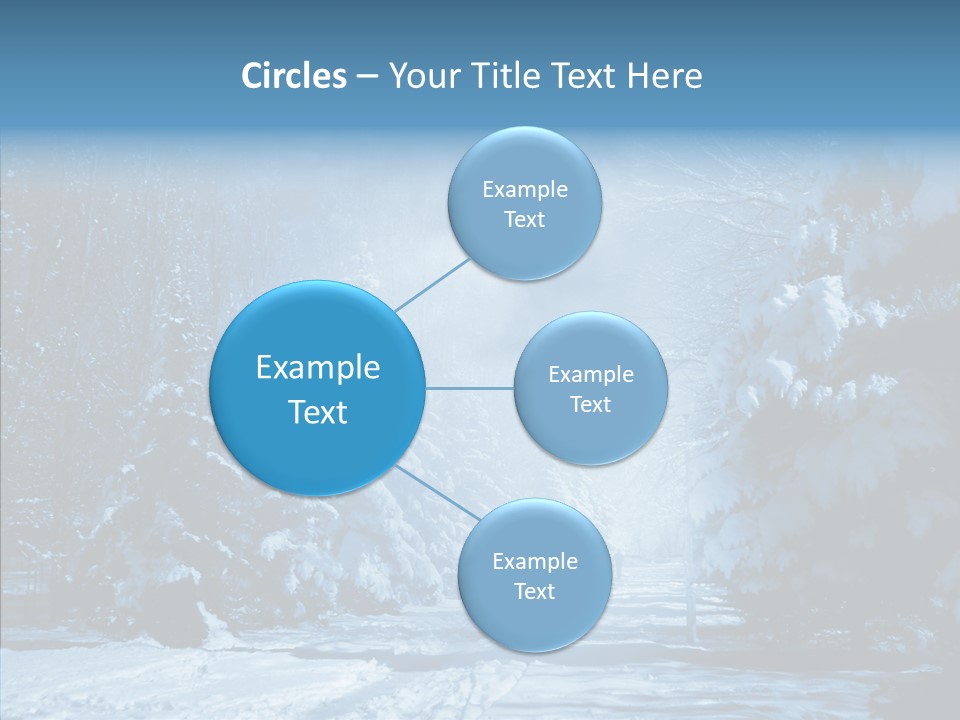 Circles – Your Title Text Here

Example Text

Example Text

Example Text

Example Text